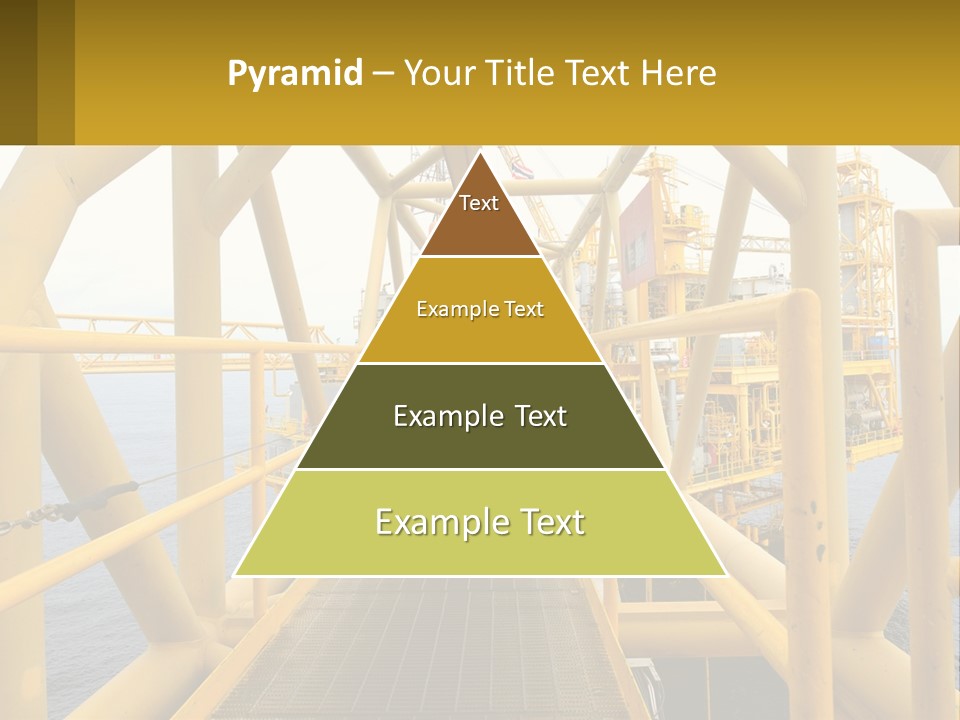 Pyramid – Your Title Text Here

Text

Example Text

Example Text

Example Text